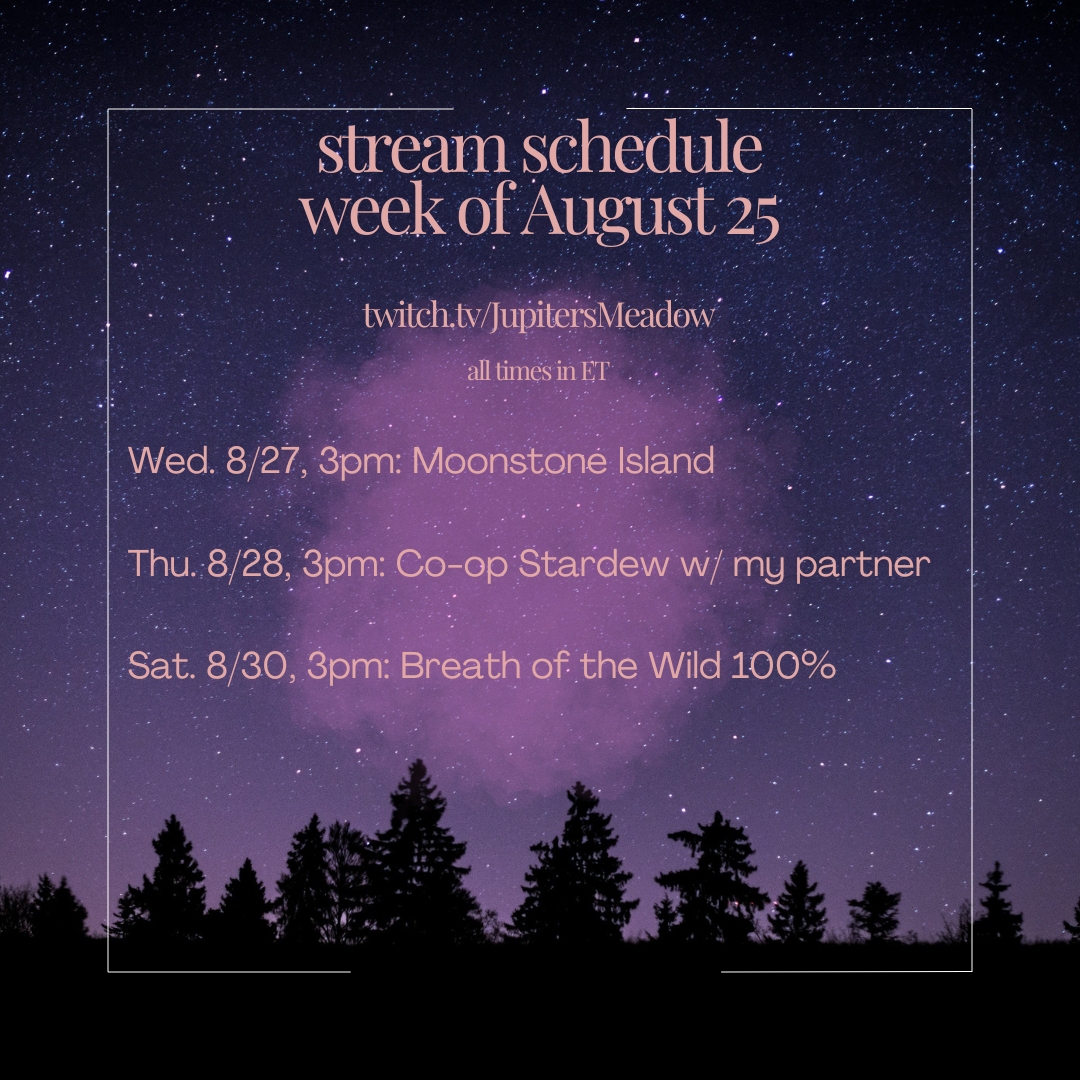 stream schedule
week of August 25

twitch.tv/JupitersMeadow

all times in ET

Wed. 8/27, 3pm: Moonstone Island

Thu. 8/28, 3pm: Co-op Stardew w/ my partner

Sat. 8/30, 3pm: Breath of the Wild 100%